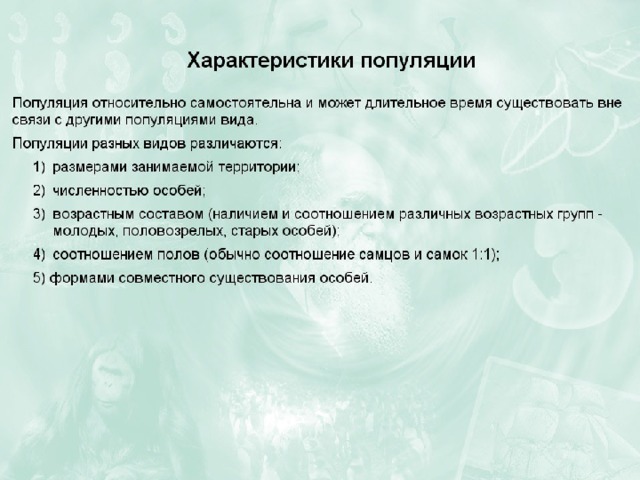 Характеристики популяции

Популяция относительно самостоятельна и может длительное время существовать вне связи с другими популяциями вида.

Популяции разных видов различаются:

1) размерами занимаемой территории;

2) численностью особей;

3) возрастным составом (наличием и соотношением различных возрастных групп - молодых, половозрелых, старых особей);

4) соотношением полов (обычно соотношение самцов и самок 1:1);

5) формами совместного существования особей.